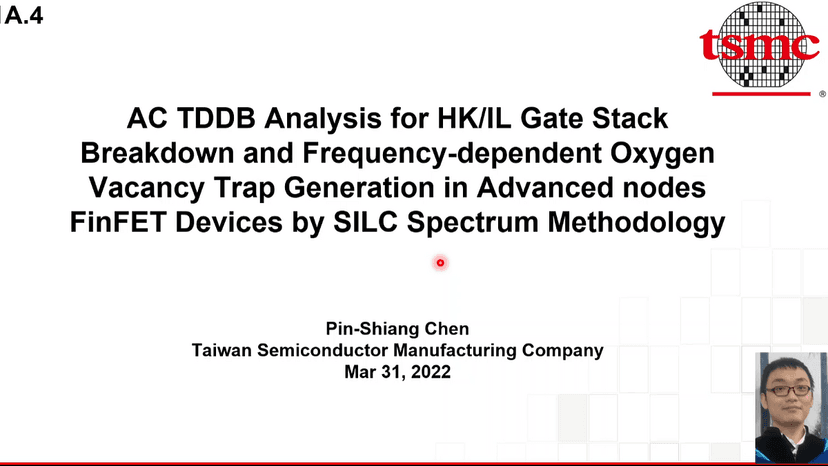 A.4

tsmc

AC TDDB Analysis for HK/IL Gate Stack Breakdown and Frequency-dependent Oxygen Vacancy Trap Generation in Advanced nodes FinFET Devices by SILC Spectrum Methodology

Pin-Shiang Chen
Taiwan Semiconductor Manufacturing Company
Mar 31, 2022